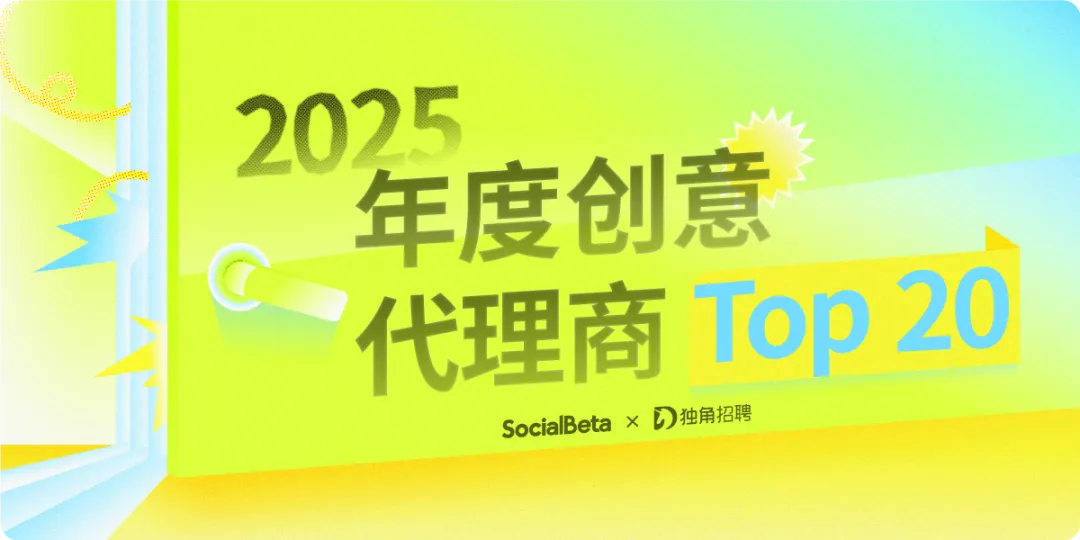 2025
年度创意
代理商 Top 20

SocialBeta × 独角招聘